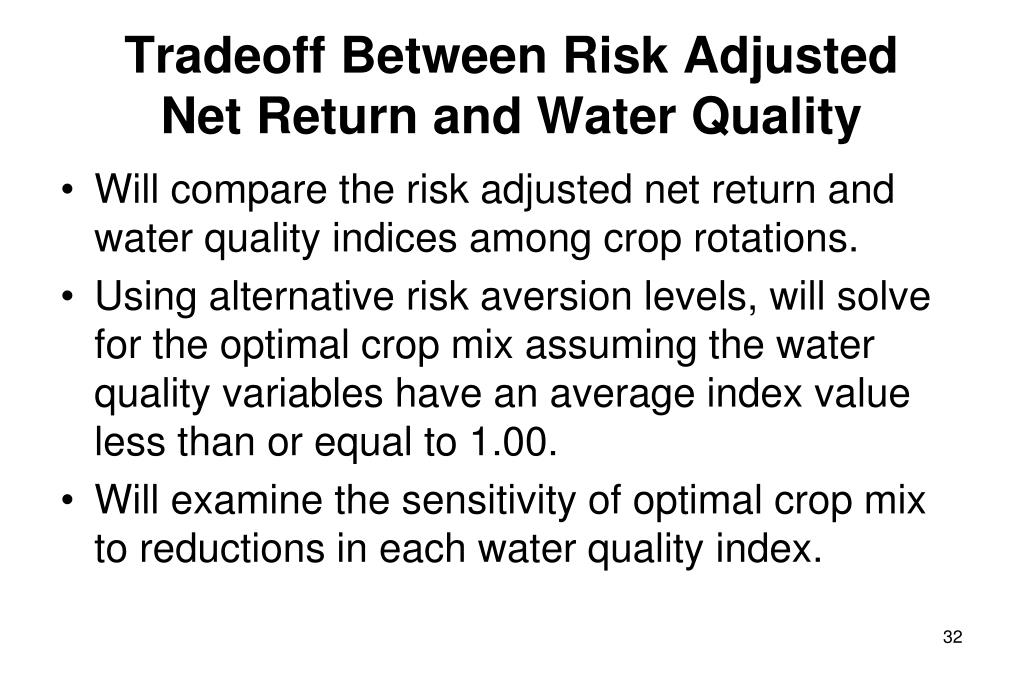 Tradeoff Between Risk Adjusted Net Return and Water Quality

• Will compare the risk adjusted net return and water quality indices among crop rotations.

• Using alternative risk aversion levels, will solve for the optimal crop mix assuming the water quality variables have an average index value less than or equal to 1.00.

• Will examine the sensitivity of optimal crop mix to reductions in each water quality index.

32